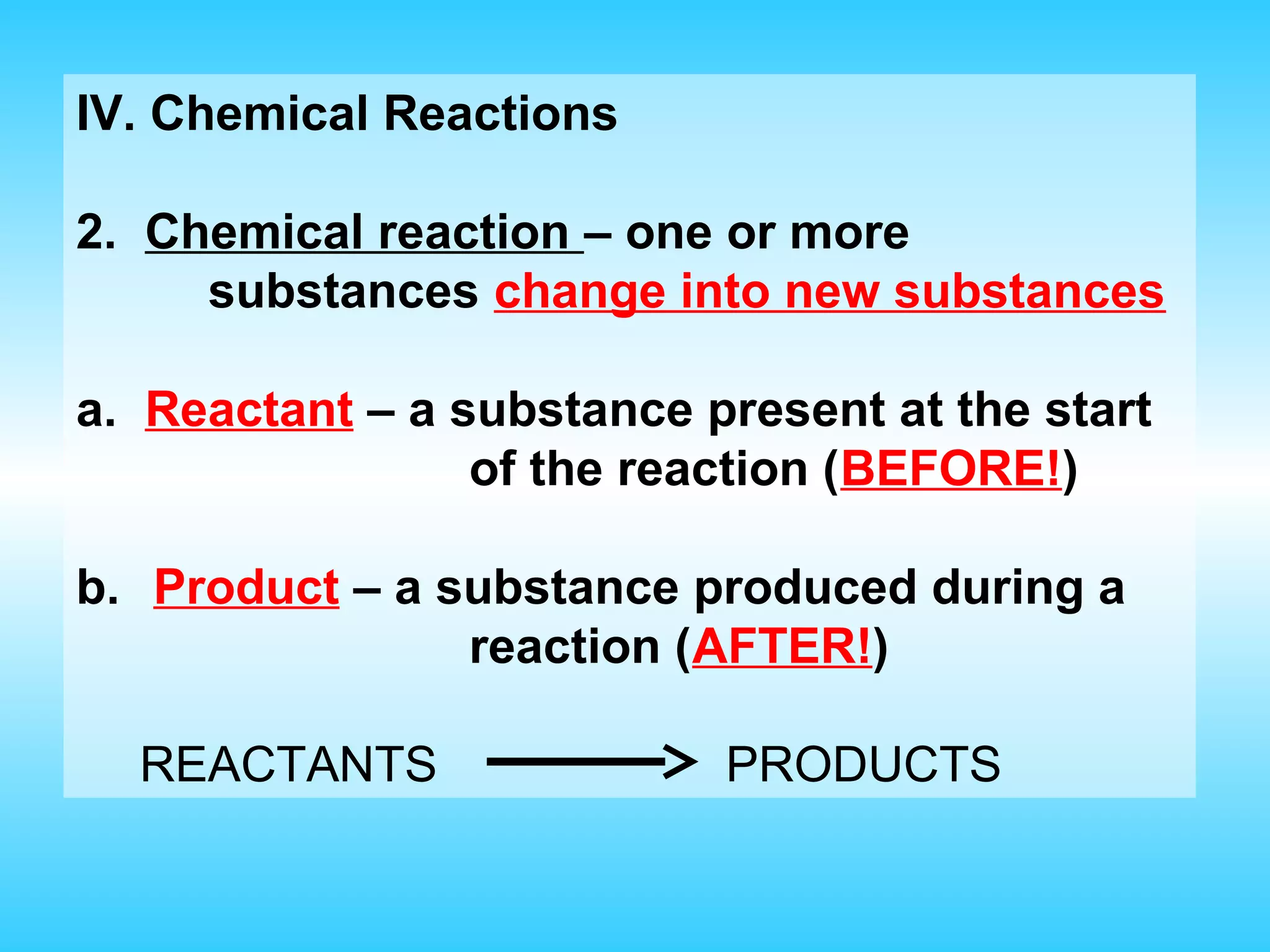 IV. Chemical Reactions

2. Chemical reaction – one or more substances change into new substances

a. Reactant – a substance present at the start of the reaction (BEFORE!)

b. Product – a substance produced during a reaction (AFTER!)

REACTANTS $\longrightarrow$ PRODUCTS